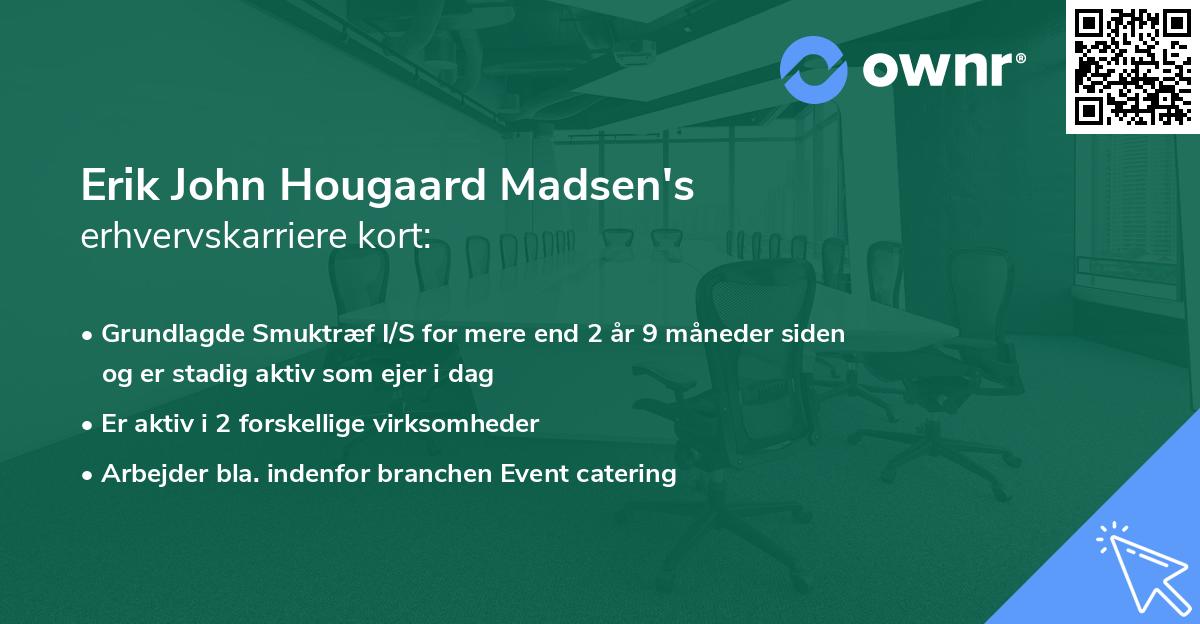 ownr®

Erik John Hougaard Madsen's
erhvervskarriere kort:

• Grundlagde Smuktræf I/S for mere end 2 år 9 måneder siden og er stadig aktiv som ejer i dag
• Er aktiv i 2 forskellige virksomheder
• Arbejder bla. indenfor branchen Event catering